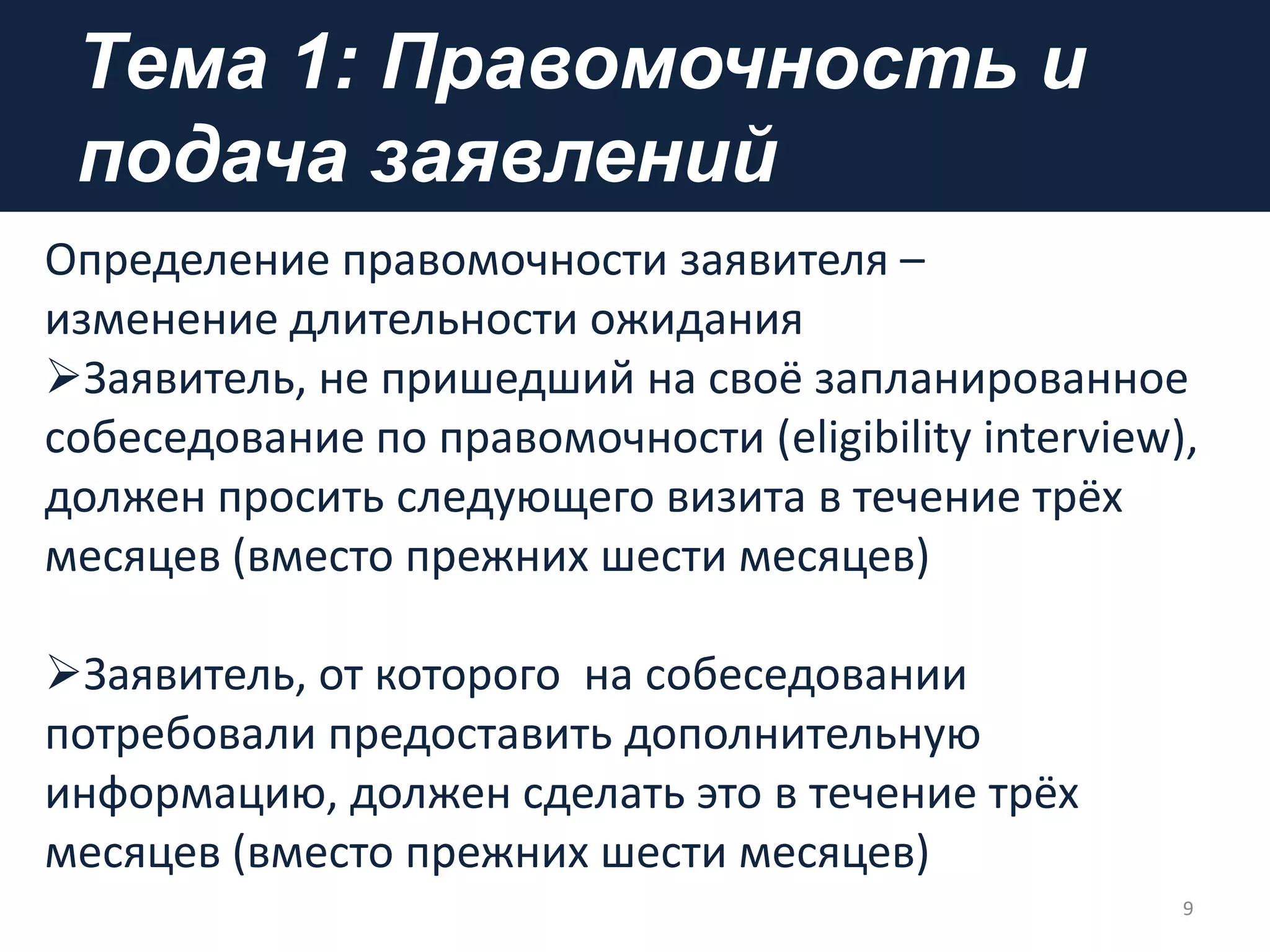 Тема 1: Правомочность и подача заявлений

Определение правомочности заявителя – изменение длительности ожидания

➢Заявитель, не пришедший на своё запланированное собеседование по правомочности (eligibility interview), должен просить следующего визита в течение трёх месяцев (вместо прежних шести месяцев)

➢Заявитель, от которого на собеседовании потребовали предоставить дополнительную информацию, должен сделать это в течение трёх месяцев (вместо прежних шести месяцев)

9